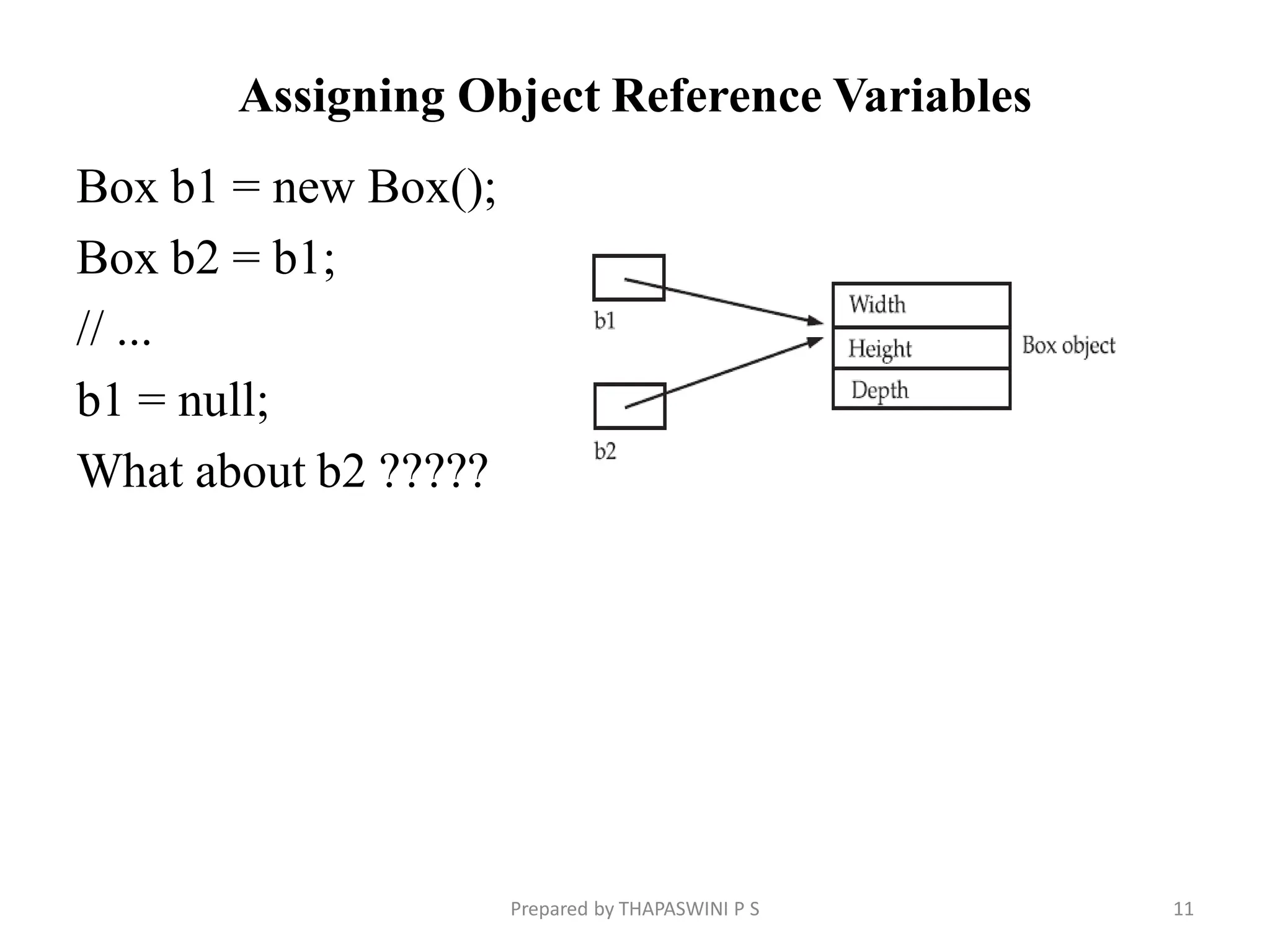 Assigning Object Reference Variables

Box b1 = new Box();

Box b2 = b1;

// ...

b1 = null;

What about b2 ?????

b1

b2

Width

Height

Depth

Box object

Prepared by THAPASWINI P S

11